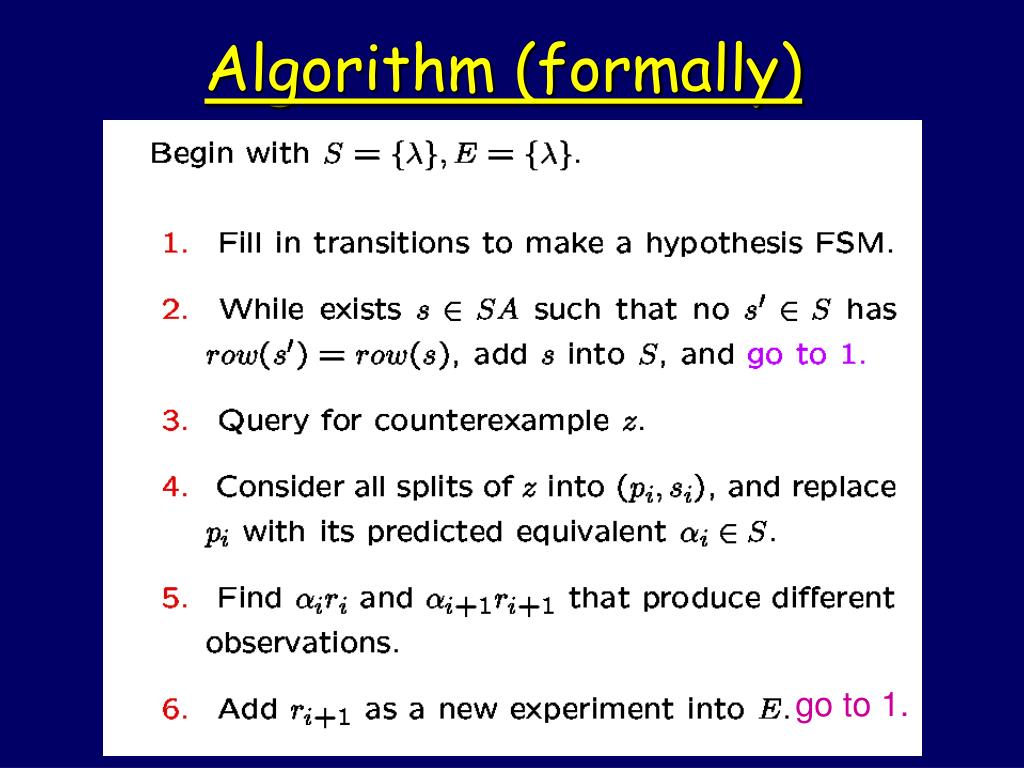 Algorithm (formally)

Begin with $S = \{\lambda\}, E = \{\lambda\}$.

1. Fill in transitions to make a hypothesis FSM.

2. While exists $s \in SA$ such that no $s' \in S$ has $row(s') = row(s)$, add $s$ into $S$, and go to 1.

3. Query for counterexample $z$.

4. Consider all splits of $z$ into $(p_i, s_i)$, and replace $p_i$ with its predicted equivalent $\alpha_i \in S$.

5. Find $\alpha_i r_i$ and $\alpha_{i+1} r_{i+1}$ that produce different observations.

6. Add $r_{i+1}$ as a new experiment into $E$. go to 1.